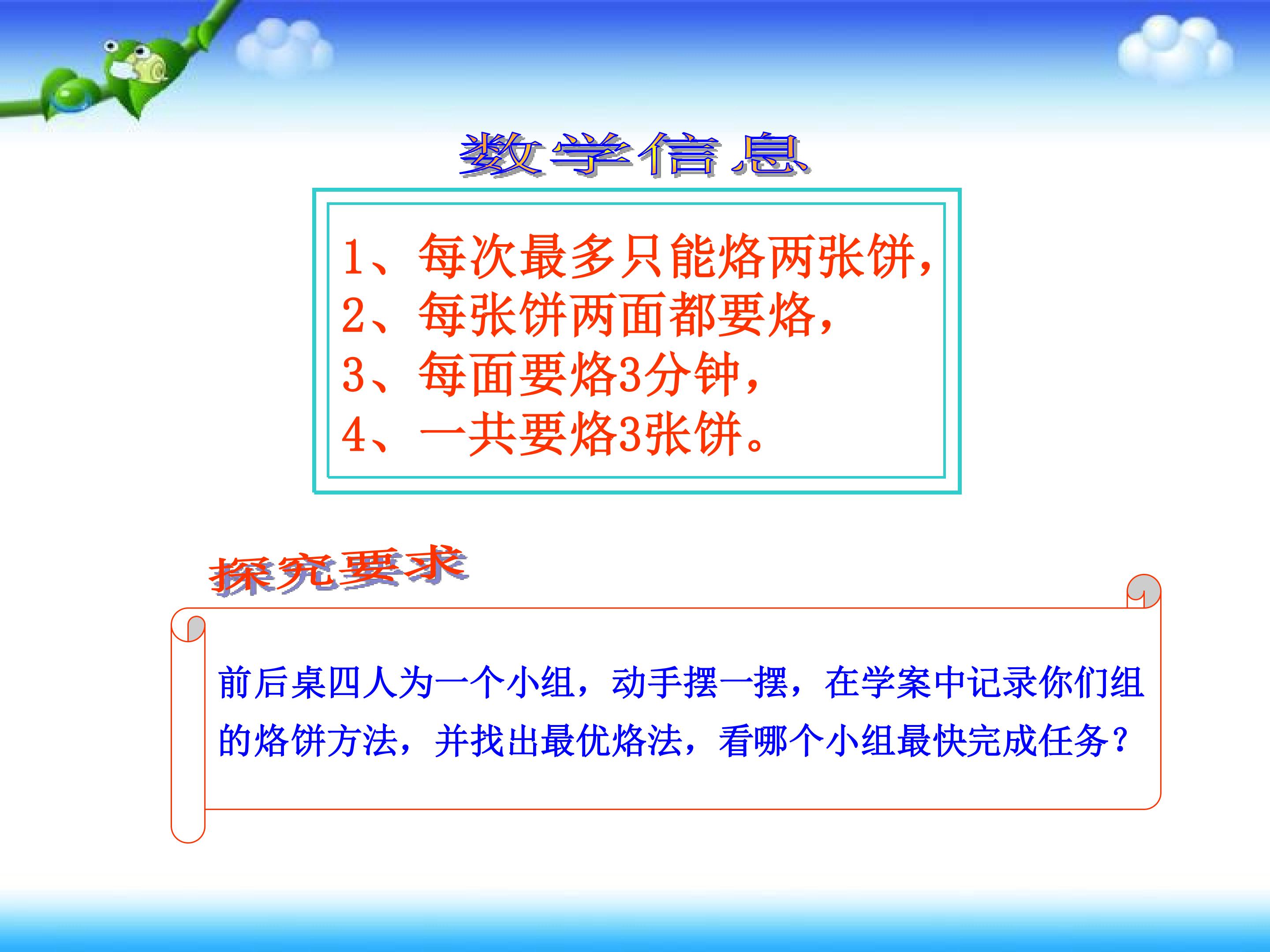 数学信息

1、每次最多只能烙两张饼，
2、每张饼两面都要烙，
3、每面要烙3分钟，
4、一共要烙3张饼。

探究要求

前后桌四人为一个小组，动手摆一摆，在学案中记录你们组的烙饼方法，并找出最优烙法，看哪个小组最快完成任务？